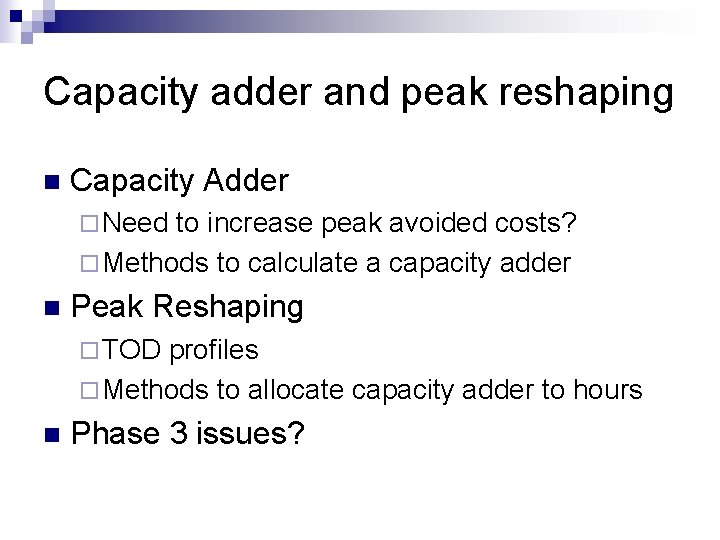 Capacity adder and peak reshaping

- Capacity Adder
  - Need to increase peak avoided costs?
  - Methods to calculate a capacity adder
- Peak Reshaping
  - TOD profiles
  - Methods to allocate capacity adder to hours
- Phase 3 issues?